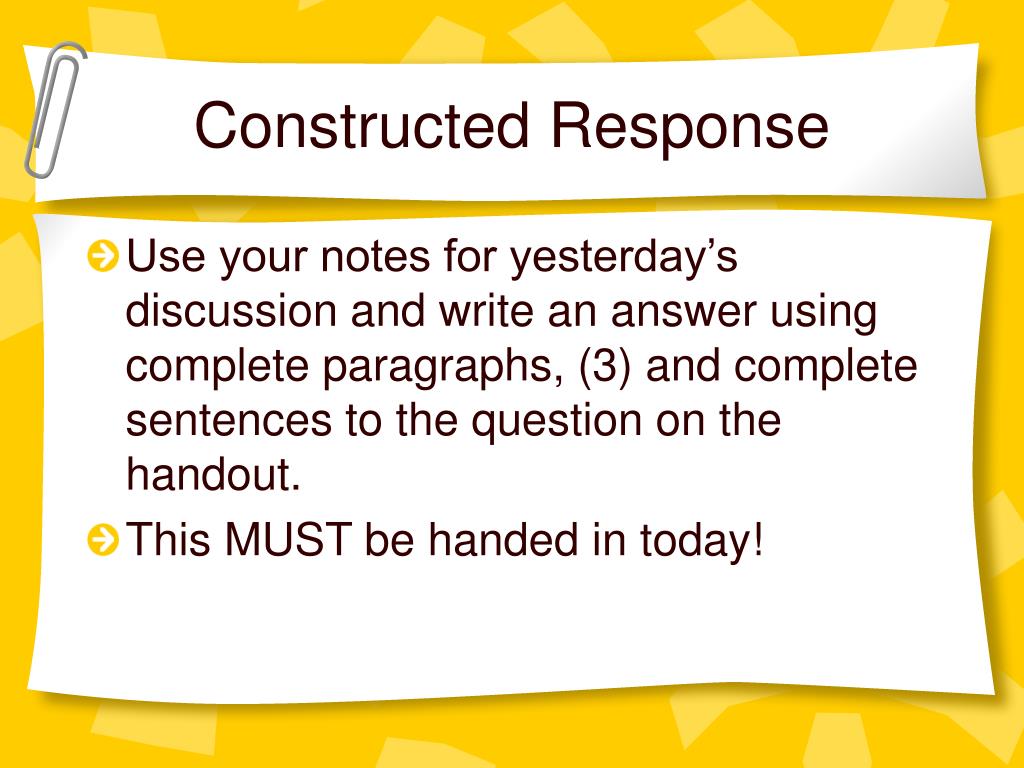 Constructed Response

Use your notes for yesterday’s discussion and write an answer using complete paragraphs, (3) and complete sentences to the question on the handout.

This MUST be handed in today!